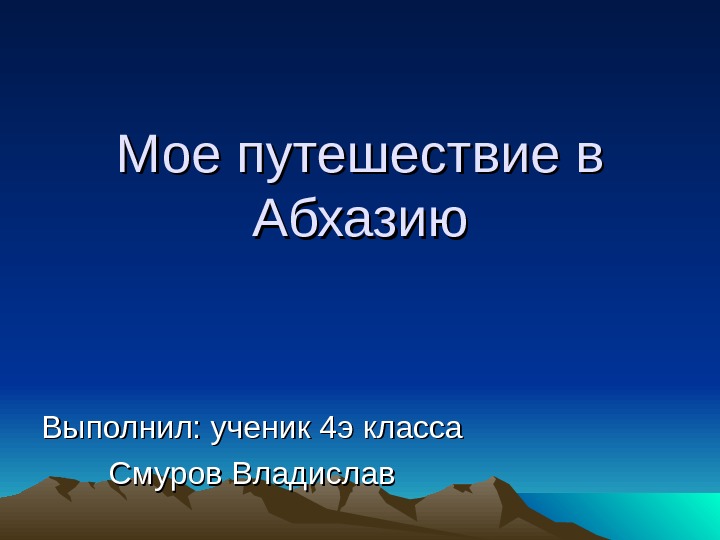 Мое путешествие в Абхазию

Выполнил: ученик 4э класса
Смуров Владислав